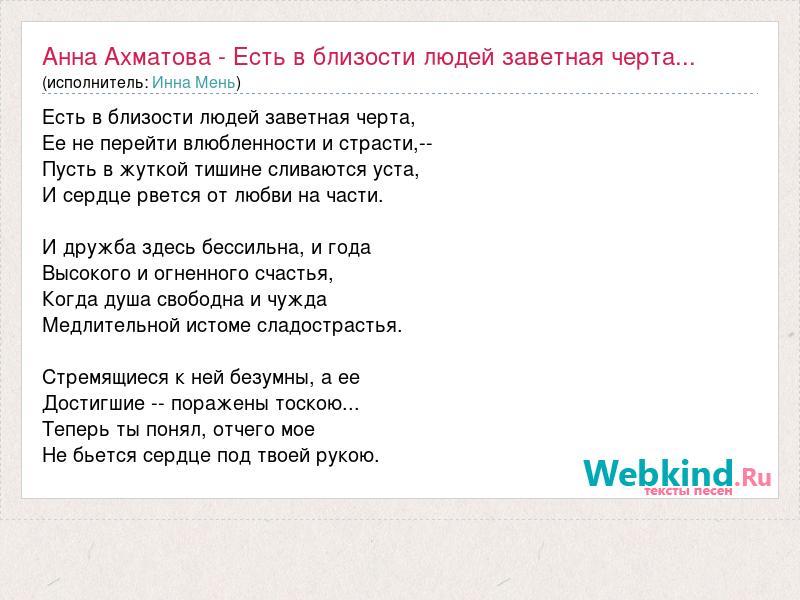 Анна Ахматова - Есть в близости людей заветная черта...
(исполнитель: Инна Мень)

Есть в близости людей заветная черта,
Ее не перейти влюбленности и страсти,--
Пусть в жуткой тишине сливаются уста,
И сердце рвется от любви на части.

И дружба здесь бессильна, и года
Высокого и огненного счастья,
Когда душа свободна и чужда
Медлительной истоме сладострастья.

Стремящиеся к ней безумны, а ее
Достигшие -- поражены тоскою...
Теперь ты понял, отчего мое
Не бьется сердце под твоей рукою.

Webkind.Ru
тексты песен